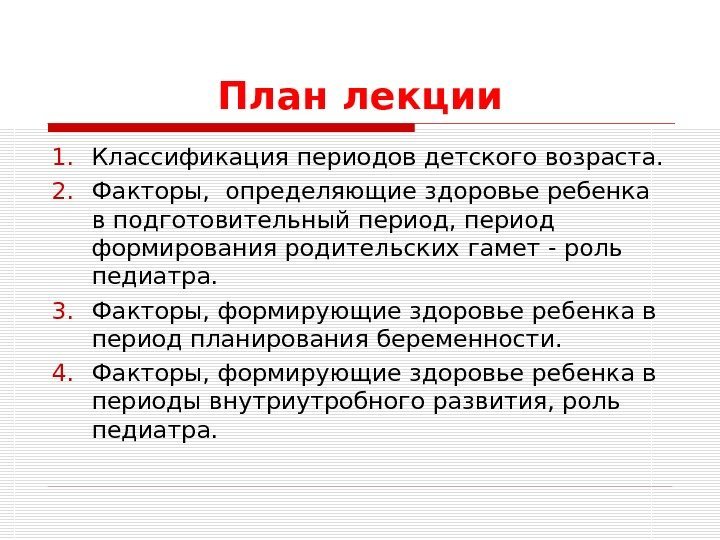 План лекции

1. Классификация периодов детского возраста.
2. Факторы, определяющие здоровье ребенка в подготовительный период, период формирования родительских гамет - роль педиатра.
3. Факторы, формирующие здоровье ребенка в период планирования беременности.
4. Факторы, формирующие здоровье ребенка в периоды внутриутробного развития, роль педиатра.